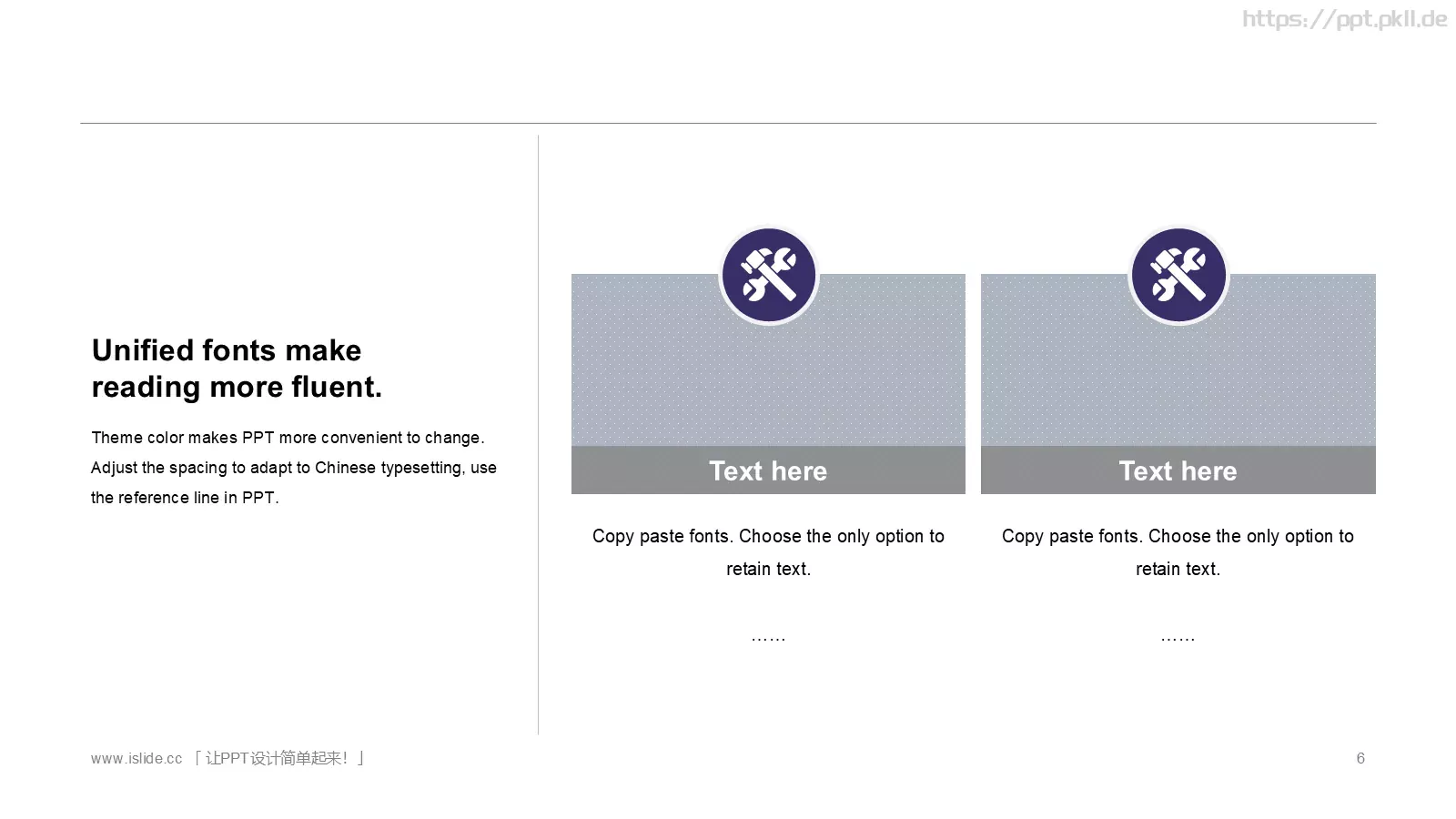 https://ppt.pkll.de

Unified fonts make reading more fluent.

Theme color makes PPT more convenient to change. Adjust the spacing to adapt to Chinese typesetting, use the reference line in PPT.

Text here

Copy paste fonts. Choose the only option to retain text.

……

Text here

Copy paste fonts. Choose the only option to retain text.

……

www.islide.cc 「让PPT设计简单起来！」

6